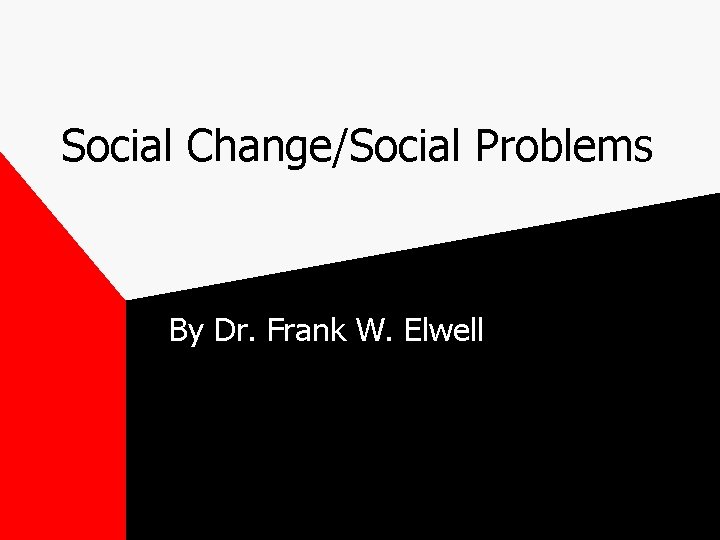 Social Change/Social Problems

By Dr. Frank W. Elwell